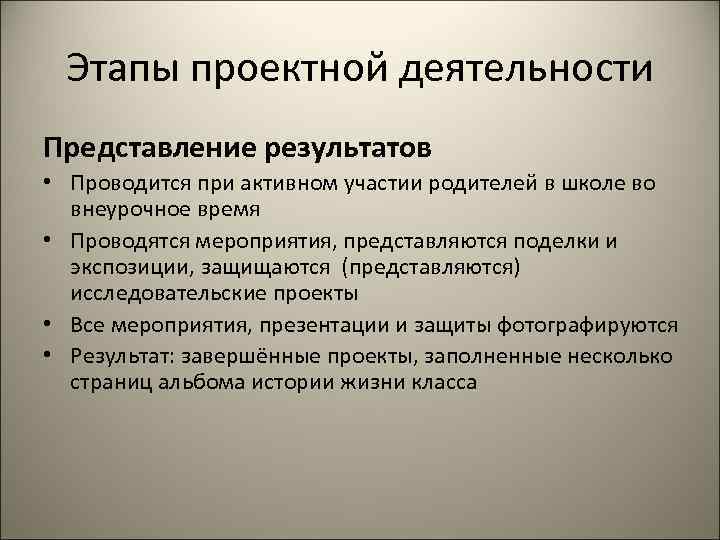 Этапы проектной деятельности

Представление результатов

• Проводится при активном участии родителей в школе во внеурочное время
• Проводятся мероприятия, представляются поделки и экспозиции, защищаются (представляются) исследовательские проекты
• Все мероприятия, презентации и защиты фотографируются
• Результат: завершённые проекты, заполненные несколько страниц альбома истории жизни класса